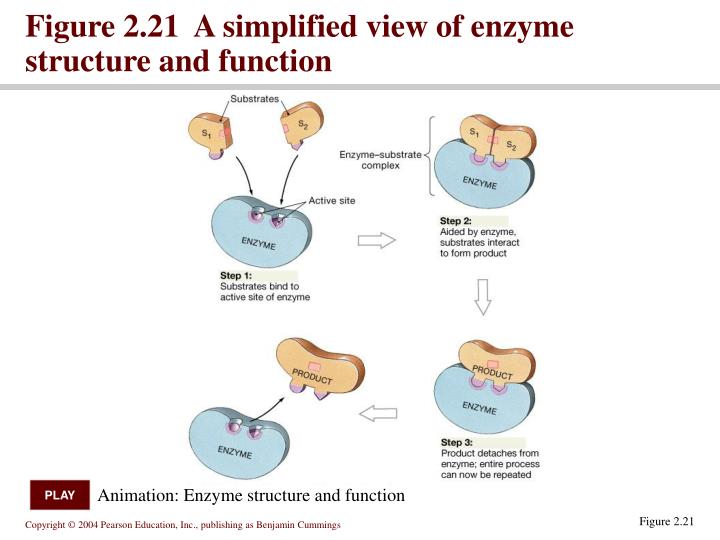 Figure 2.21 A simplified view of enzyme structure and function

Substrates

$S_1$

$S_2$

Active site

ENZYME

Step 1:
Substrates bind to active site of enzyme

Enzyme–substrate complex

$S_1$

$S_2$

ENZYME

Step 2:
Aided by enzyme, substrates interact to form product

PRODUCT

ENZYME

Step 3:
Product detaches from enzyme; entire process can now be repeated

PRODUCT

ENZYME

PLAY

Animation: Enzyme structure and function

Copyright © 2004 Pearson Education, Inc., publishing as Benjamin Cummings

Figure 2.21